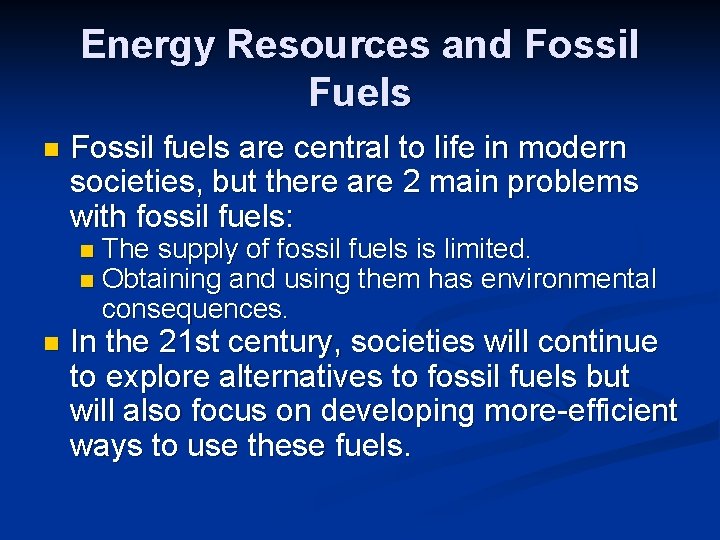 Energy Resources and Fossil Fuels

Fossil fuels are central to life in modern societies, but there are 2 main problems with fossil fuels:

The supply of fossil fuels is limited.

Obtaining and using them has environmental consequences.

In the 21st century, societies will continue to explore alternatives to fossil fuels but will also focus on developing more-efficient ways to use these fuels.